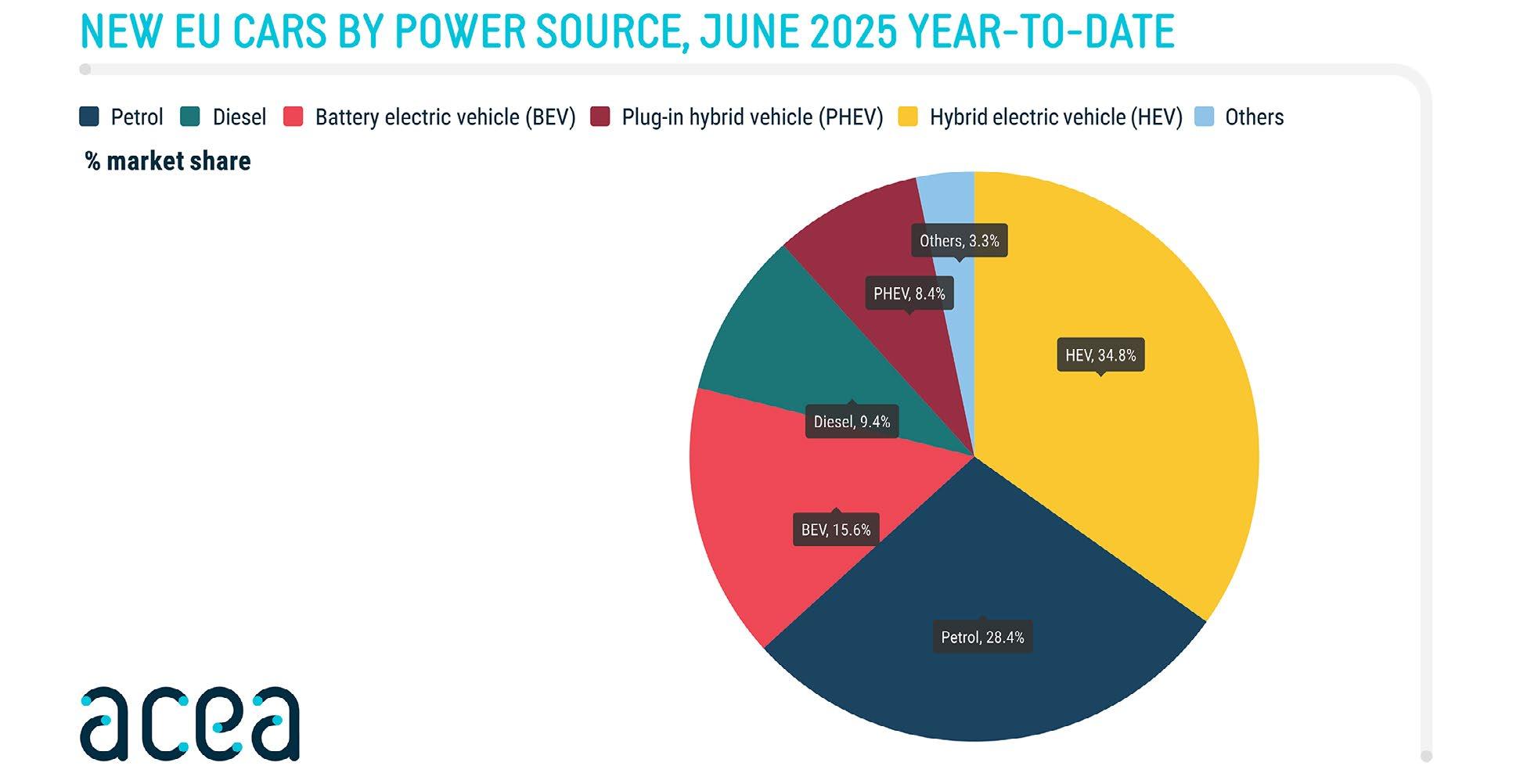 NEW EU CARS BY POWER SOURCE, JUNE 2025 YEAR-TO-DATE

Petrol Diesel Battery electric vehicle (BEV) Plug-in hybrid vehicle (PHEV) Hybrid electric vehicle (HEV) Others

% market share

Others, 3.3%

PHEV, 8.4%

HEV, 34.8%

Diesel, 9.4%

BEV, 15.6%

Petrol, 28.4%

acea